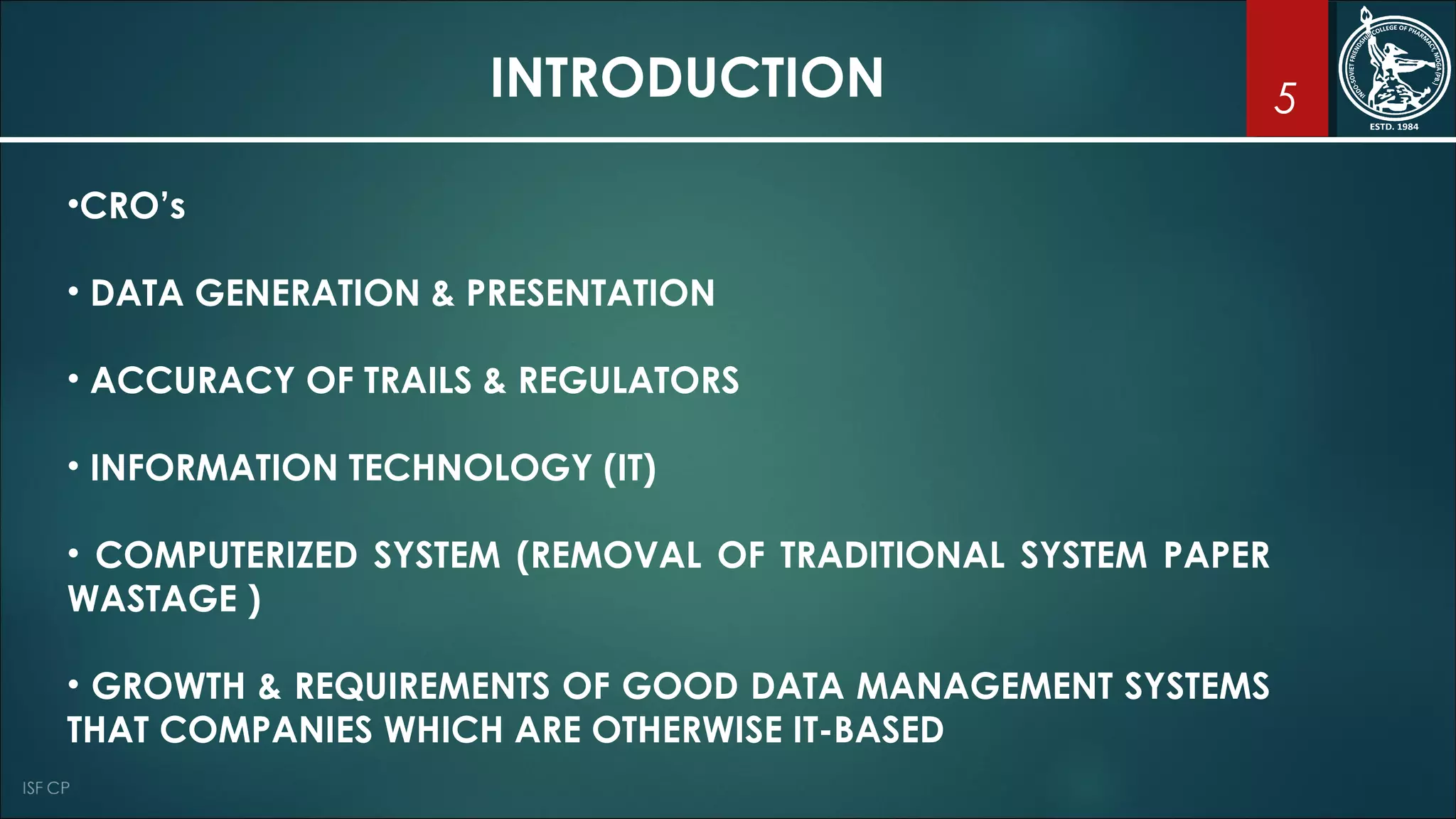 INTRODUCTION

5

INDO-SOVIET FRIENDSHIP COLLEGE OF PHARMACY, MOGA (PB.)
ESTD. 1984

•CRO's

• DATA GENERATION & PRESENTATION

• ACCURACY OF TRAILS & REGULATORS

• INFORMATION TECHNOLOGY (IT)

• COMPUTERIZED SYSTEM (REMOVAL OF TRADITIONAL SYSTEM PAPER WASTAGE )

• GROWTH & REQUIREMENTS OF GOOD DATA MANAGEMENT SYSTEMS THAT COMPANIES WHICH ARE OTHERWISE IT-BASED

ISF CP